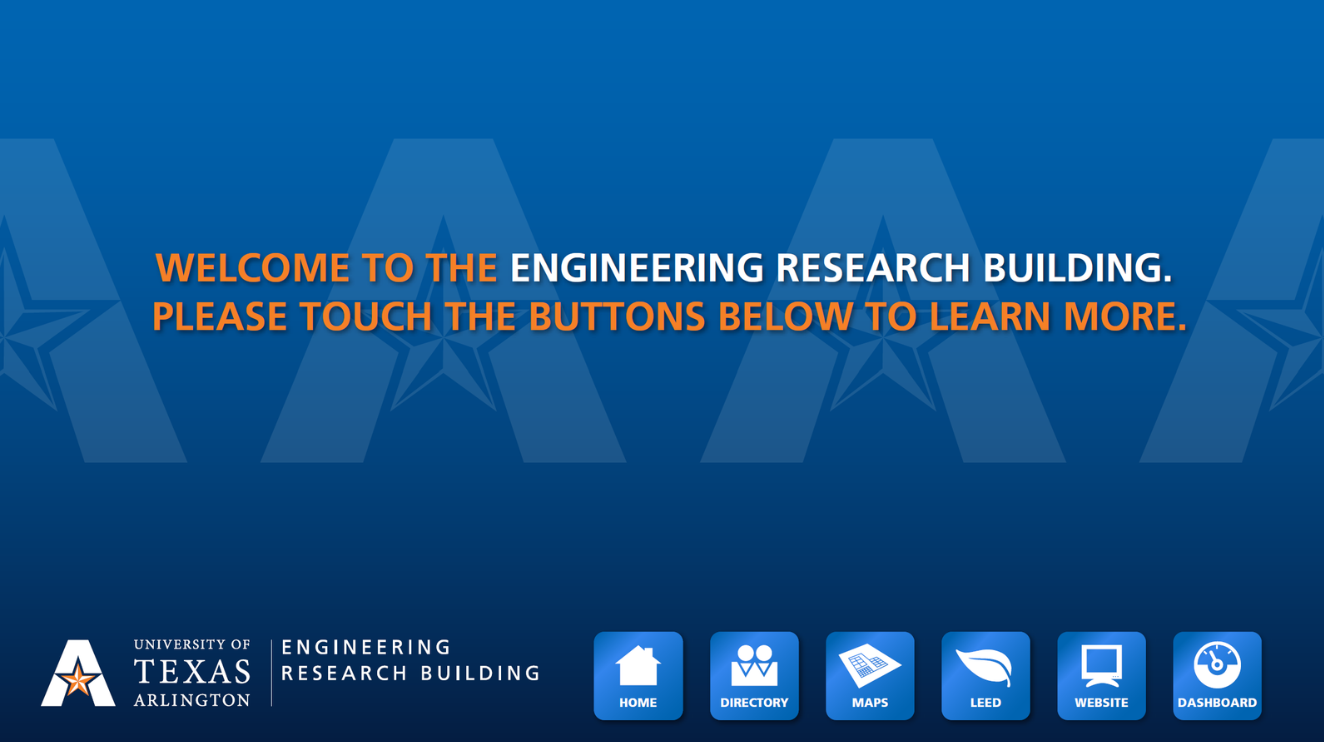 WELCOME TO THE ENGINEERING RESEARCH BUILDING.
PLEASE TOUCH THE BUTTONS BELOW TO LEARN MORE.

UNIVERSITY OF TEXAS ARLINGTON

ENGINEERING RESEARCH BUILDING

HOME

DIRECTORY

MAPS

LEED

WEBSITE

DASHBOARD